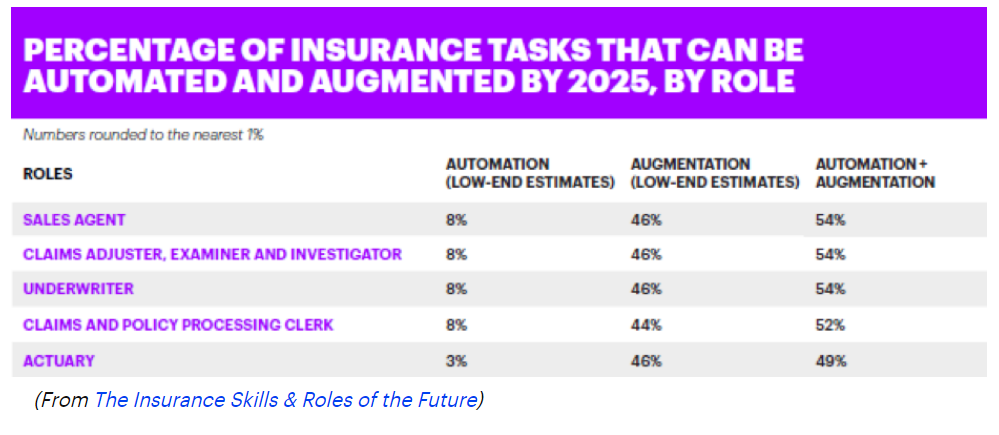 PERCENTAGE OF INSURANCE TASKS THAT CAN BE AUTOMATED AND AUGMENTED BY 2025, BY ROLE

Numbers rounded to the nearest 1%

| ROLES | AUTOMATION (LOW-END ESTIMATES) | AUGMENTATION (LOW-END ESTIMATES) | AUTOMATION + AUGMENTATION |
|---|---|---|---|
| SALES AGENT | 8% | 46% | 54% |
| CLAIMS ADJUSTER, EXAMINER AND INVESTIGATOR | 8% | 46% | 54% |
| UNDERWRITER | 8% | 46% | 54% |
| CLAIMS AND POLICY PROCESSING CLERK | 8% | 44% | 52% |
| ACTUARY | 3% | 46% | 49% |

(From The Insurance Skills & Roles of the Future)